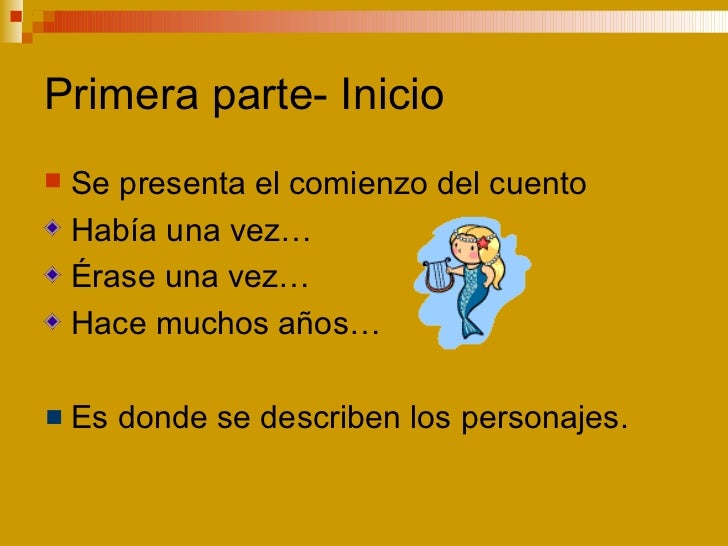 Primera parte- Inicio

Se presenta el comienzo del cuento

Había una vez…

Érase una vez…

Hace muchos años…

Es donde se describen los personajes.